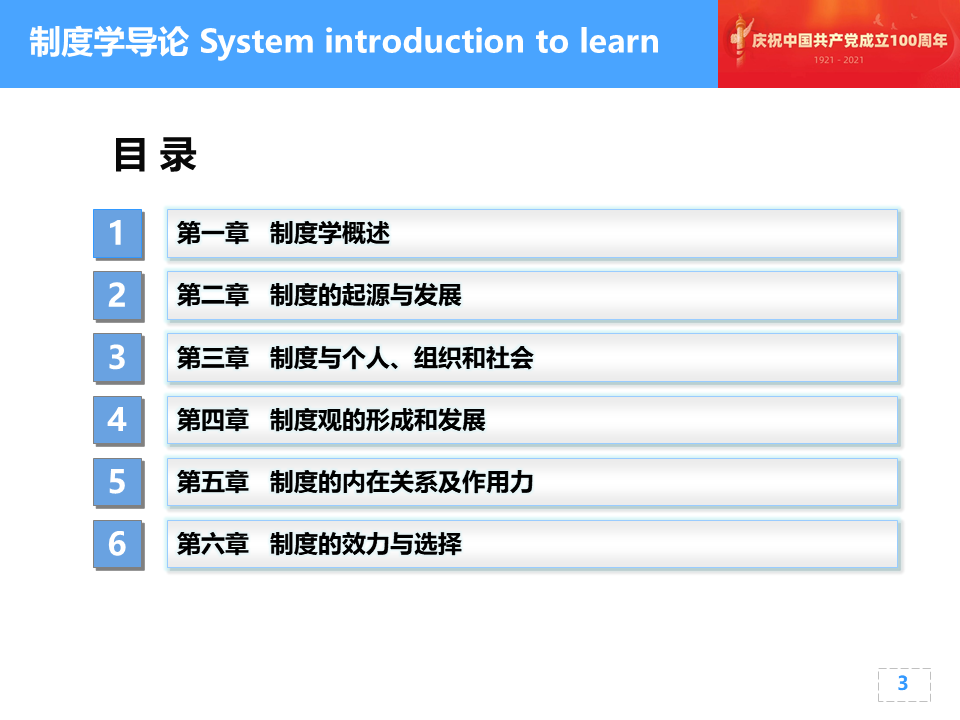 制度学导论 System introduction to learn

庆祝中国共产党成立100周年
1921 - 2021

目 录

1 第一章 制度学概述

2 第二章 制度的起源与发展

3 第三章 制度与个人、组织和社会

4 第四章 制度观的形成和发展

5 第五章 制度的内在关系及作用力

6 第六章 制度的效力与选择

3